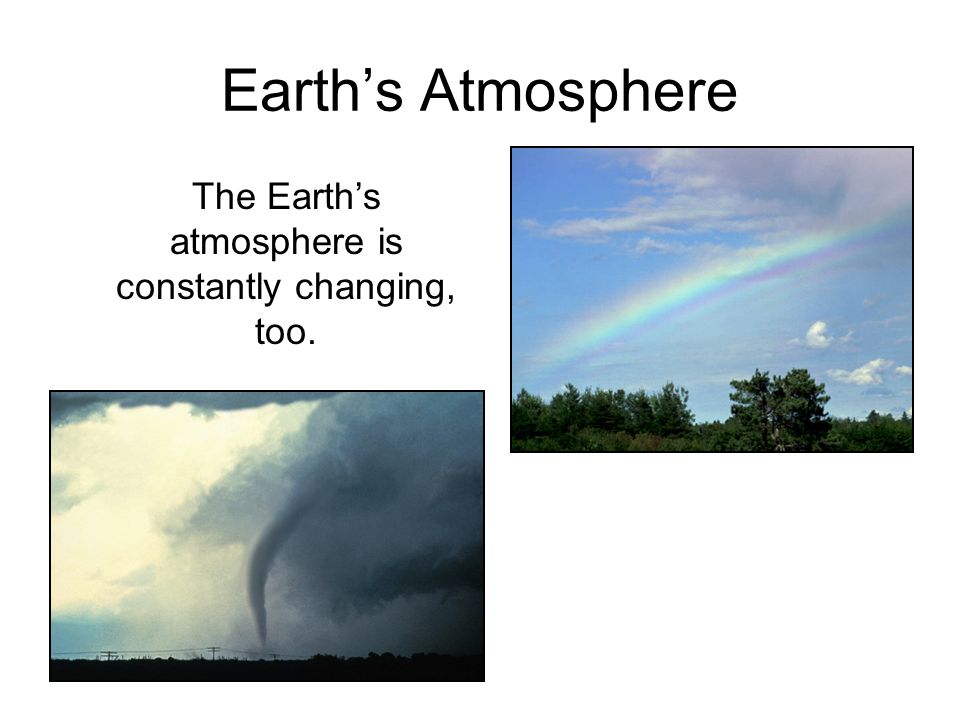 Earth’s Atmosphere

The Earth’s atmosphere is constantly changing, too.